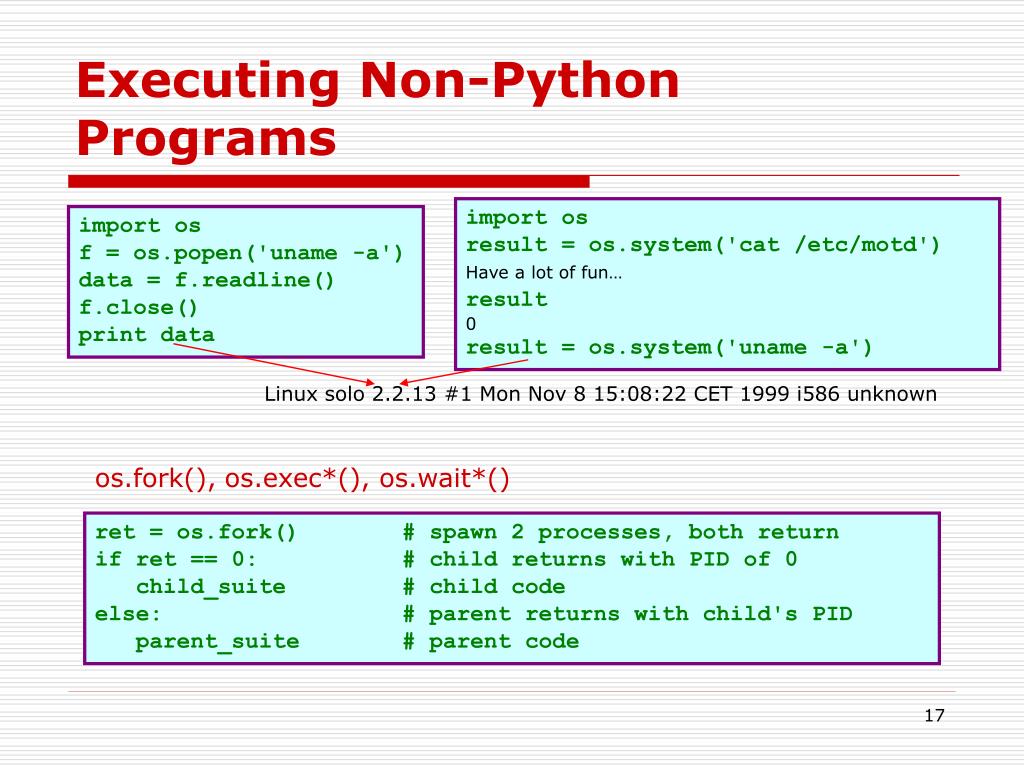 Executing Non-Python Programs

import os
f = os.popen('uname -a')
data = f.readline()
f.close()
print data

import os
result = os.system('cat /etc/motd')
Have a lot of fun…
result
0
result = os.system('uname -a')

Linux solo 2.2.13 #1 Mon Nov 8 15:08:22 CET 1999 i586 unknown

os.fork(), os.exec*(), os.wait*()

ret = os.fork()        # spawn 2 processes, both return
if ret == 0:           # child returns with PID of 0
   child_suite         # child code
else:                  # parent returns with child's PID
   parent_suite        # parent code

17